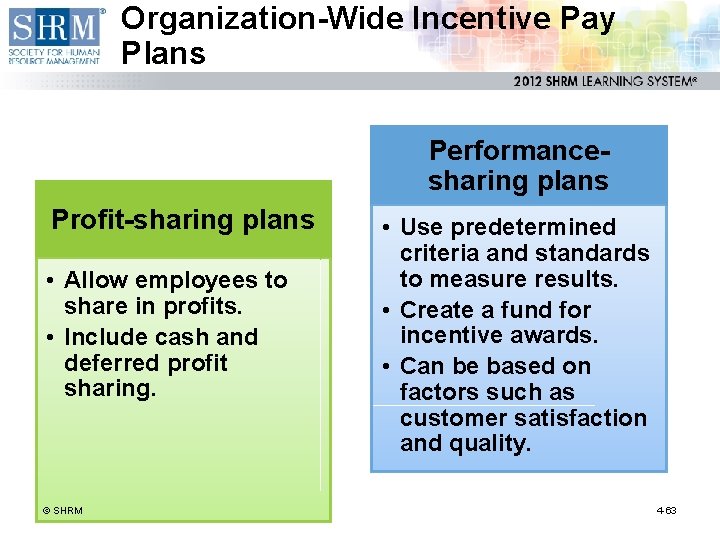 SHRM®
SOCIETY FOR HUMAN RESOURCE MANAGEMENT

Organization-Wide Incentive Pay Plans

2012 SHRM LEARNING SYSTEM®

Profit-sharing plans

• Allow employees to share in profits.
• Include cash and deferred profit sharing.

Performance-sharing plans

• Use predetermined criteria and standards to measure results.
• Create a fund for incentive awards.
• Can be based on factors such as customer satisfaction and quality.

© SHRM

4-63